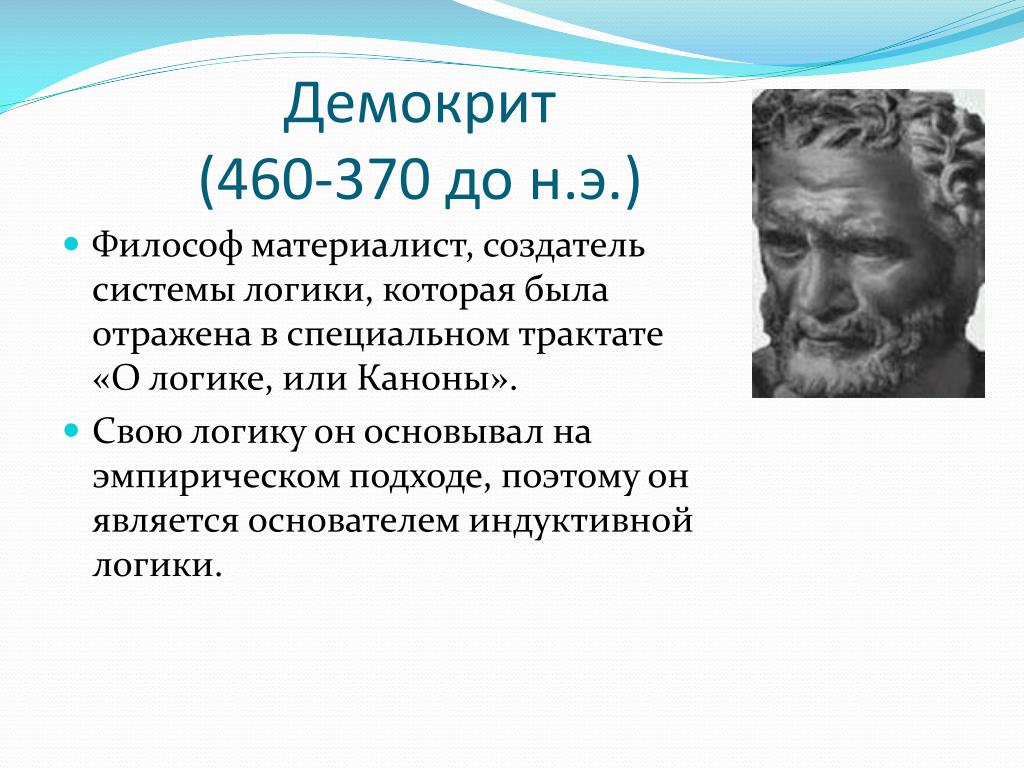 Демокрит
(460-370 до н.э.)

Философ материалист, создатель системы логики, которая была отражена в специальном трактате «О логике, или Каноны».

Свою логику он основывал на эмпирическом подходе, поэтому он является основателем индуктивной логики.